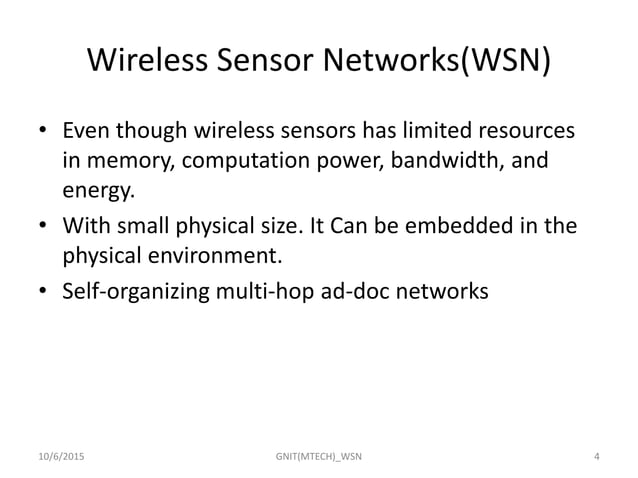 Wireless Sensor Networks(WSN)

• Even though wireless sensors has limited resources in memory, computation power, bandwidth, and energy.

• With small physical size. It Can be embedded in the physical environment.

• Self-organizing multi-hop ad-doc networks

10/6/2015

GNIT(MTECH)_WSN

4